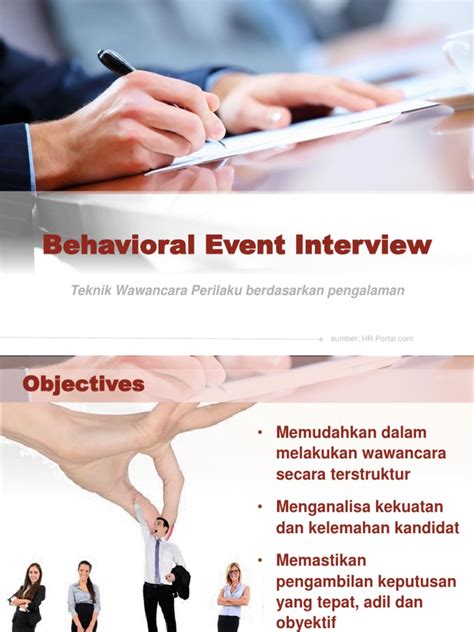 Behavioral Event Interview

Teknik Wawancara Perilaku berdasarkan pengalaman

sumber: HR Portal.com

Objectives

• Memudahkan dalam melakukan wawancara secara terstruktur

• Menganalisa kekuatan dan kelemahan kandidat

• Memastikan pengambilan keputusan yang tepat, adil dan obyektif